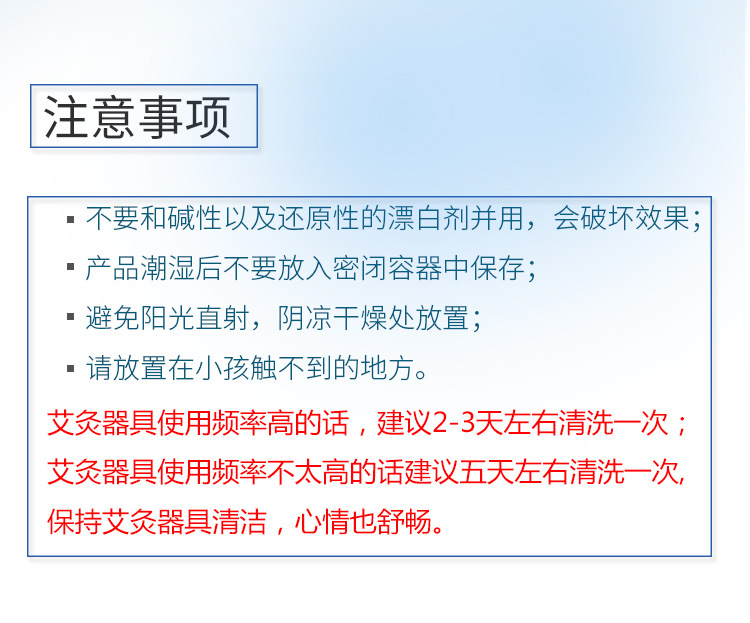 注意事项

▪ 不要和碱性以及还原性的漂白剂并用，会破坏效果；

▪ 产品潮湿后不要放入密闭容器中保存；

▪ 避免阳光直射，阴凉干燥处放置；

▪ 请放置在小孩触不到的地方。

艾灸器具使用频率高的话，建议2-3天左右清洗一次；
艾灸器具使用频率不太高的话建议五天左右清洗一次，
保持艾灸器具清洁，心情也舒畅。